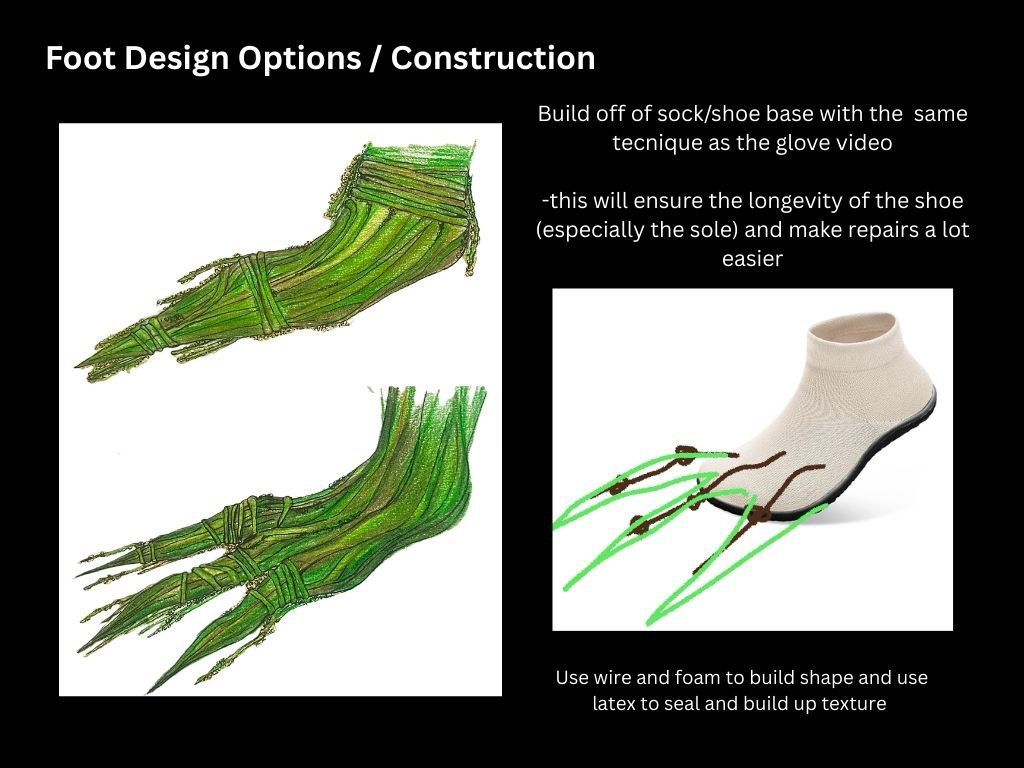 Foot Design Options / Construction

Build off of sock/shoe base with the same tecnique as the glove video

-this will ensure the longevity of the shoe (especially the sole) and make repairs a lot easier

Use wire and foam to build shape and use latex to seal and build up texture